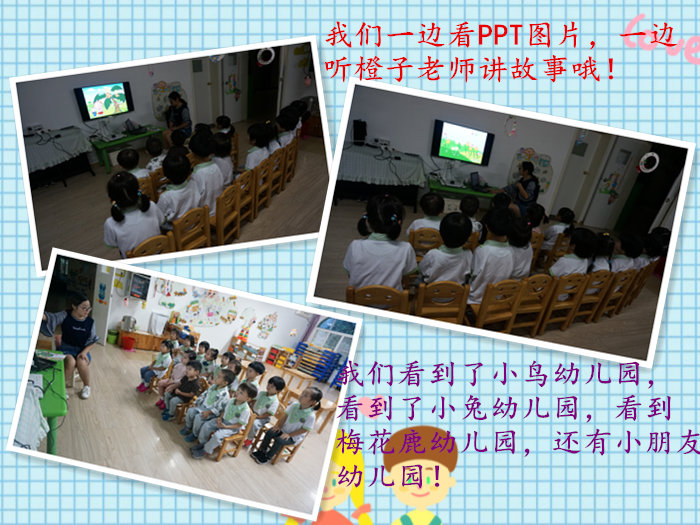 我们一边看PPT图片，一边听橙子老师讲故事哦！

Love

我们看到了小鸟幼儿园，看到了小兔幼儿园，看到梅花鹿幼儿园，还有小朋友幼儿园！